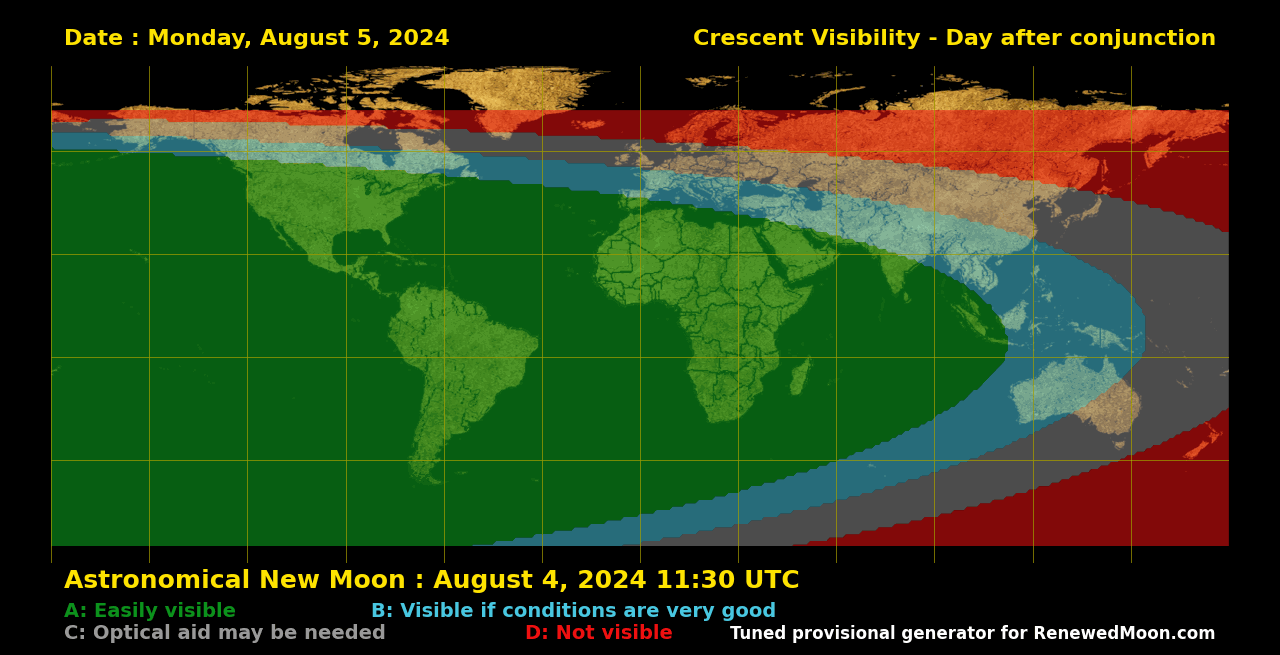 Date : Monday, August 5, 2024

Crescent Visibility - Day after conjunction

Astronomical New Moon : August 4, 2024 11:30 UTC

A: Easily visible

B: Visible if conditions are very good

C: Optical aid may be needed

D: Not visible

Tuned provisional generator for RenewedMoon.com